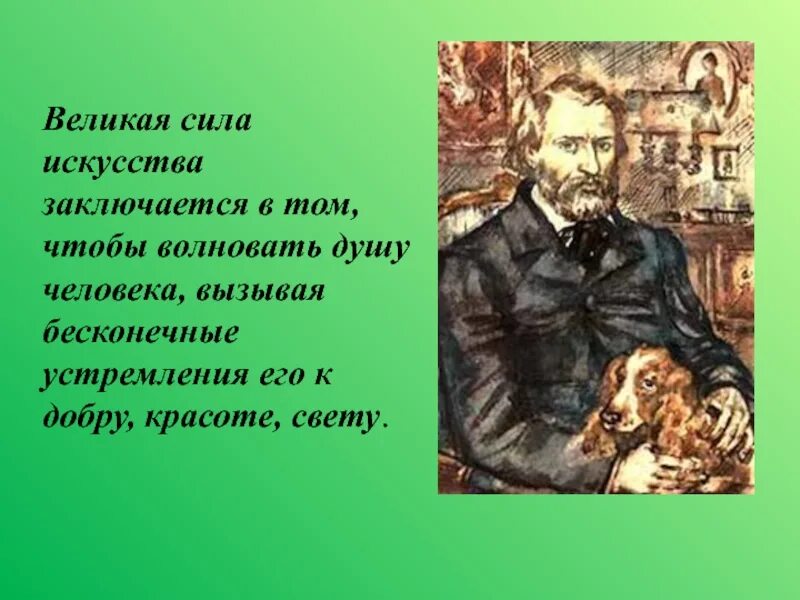 Великая сила искусства заключается в том, чтобы волновать душу человека, вызывая бесконечные устремления его к добру, красоте, свету.